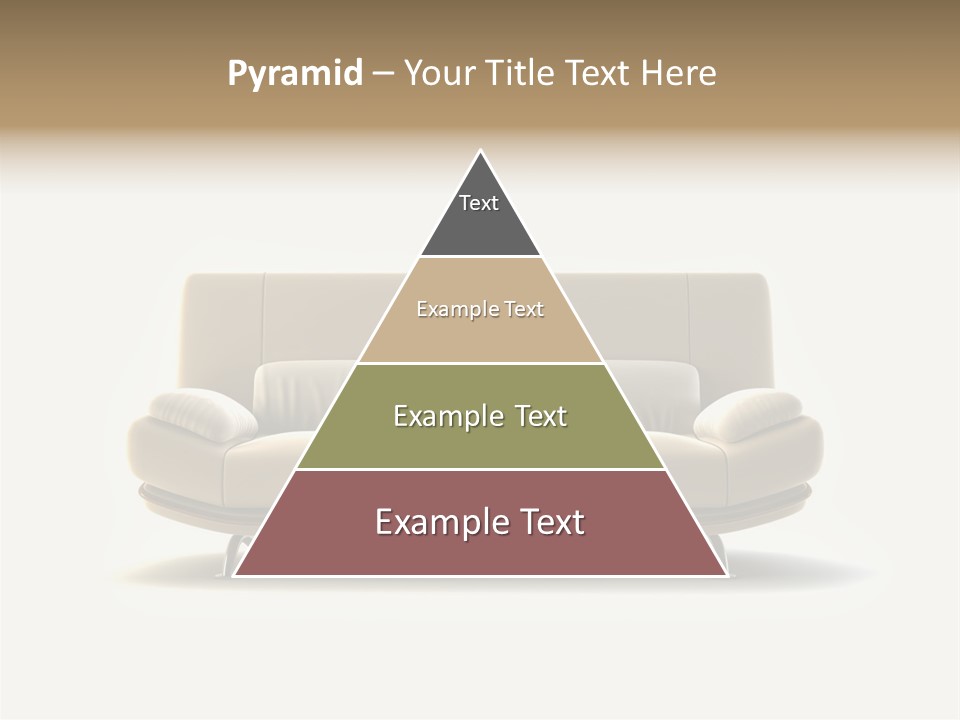 Pyramid – Your Title Text Here

Text

Example Text

Example Text

Example Text